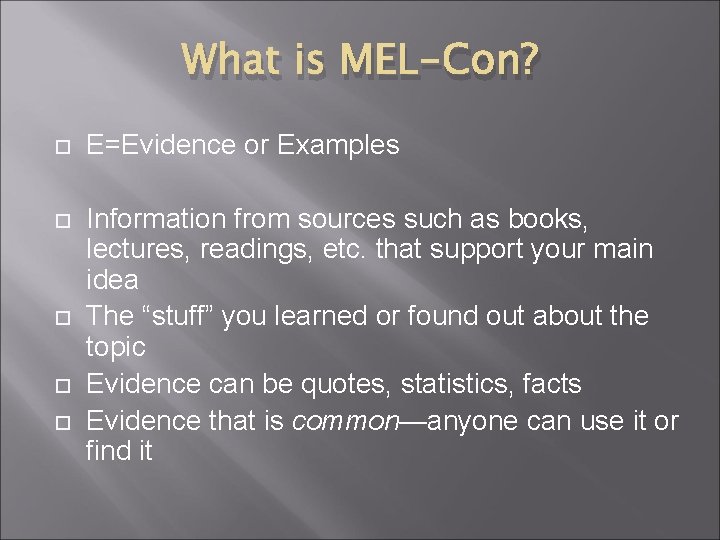 What is MEL-Con?

E=Evidence or Examples

Information from sources such as books, lectures, readings, etc. that support your main idea

The “stuff” you learned or found out about the topic

Evidence can be quotes, statistics, facts

Evidence that is common—anyone can use it or find it